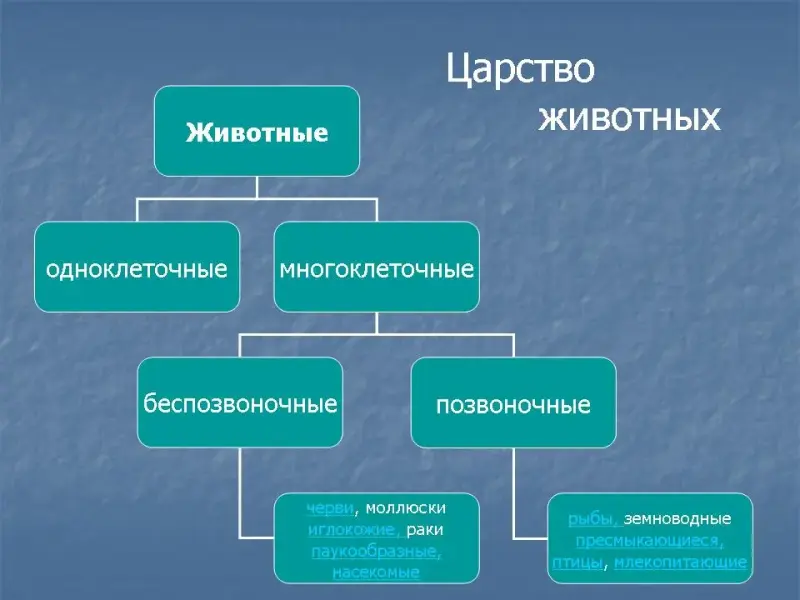 Царство животных

Животные

одноклеточные

многоклеточные

беспозвоночные

позвоночные

черви, моллюски иглокожие, раки паукообразные, насекомые

рыбы, земноводные пресмыкающиеся, птицы, млекопитающие